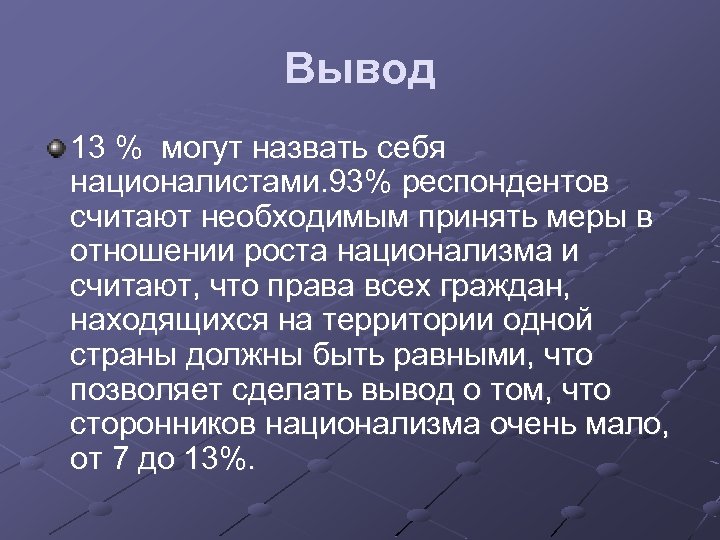 Вывод

13 % могут назвать себя националистами.93% респондентов считают необходимым принять меры в отношении роста национализма и считают, что права всех граждан, находящихся на территории одной страны должны быть равными, что позволяет сделать вывод о том, что сторонников национализма очень мало, от 7 до 13%.